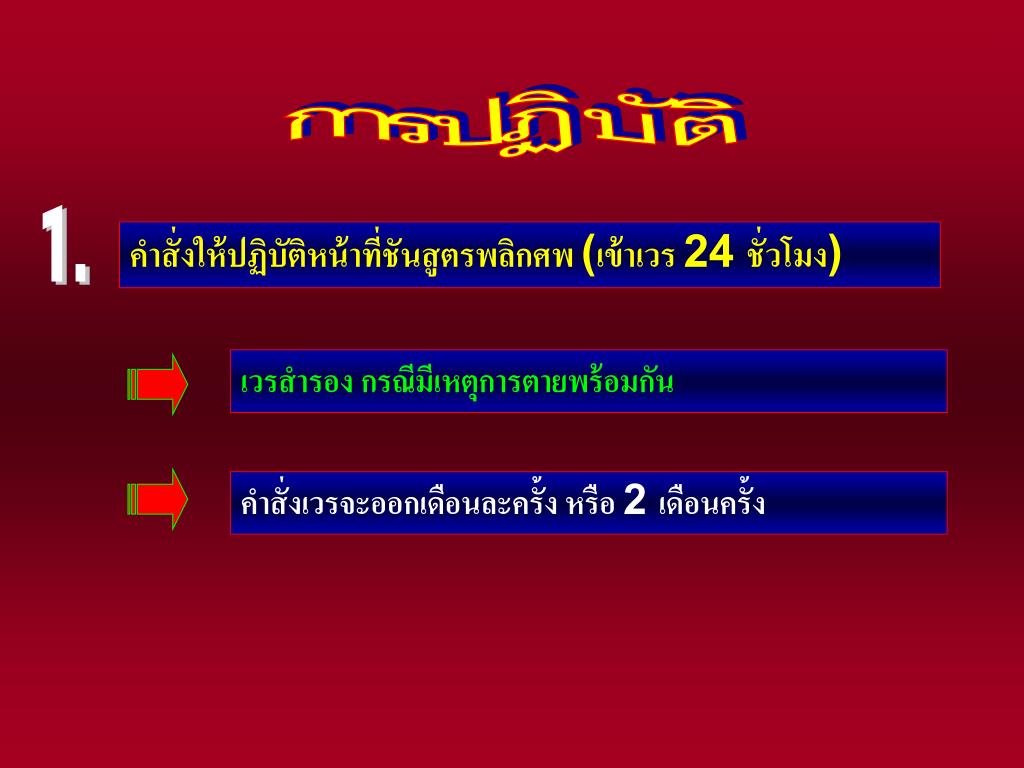 การปฏิบัติ

1.

คำสั่งให้ปฏิบัติหน้าที่ชันสูตรพลิกศพ (เข้าเวร 24 ชั่วโมง)

เวรสำรอง กรณีมีเหตุการตายพร้อมกัน

คำสั่งเวรจะออกเดือนละครั้ง หรือ 2 เดือนครั้ง